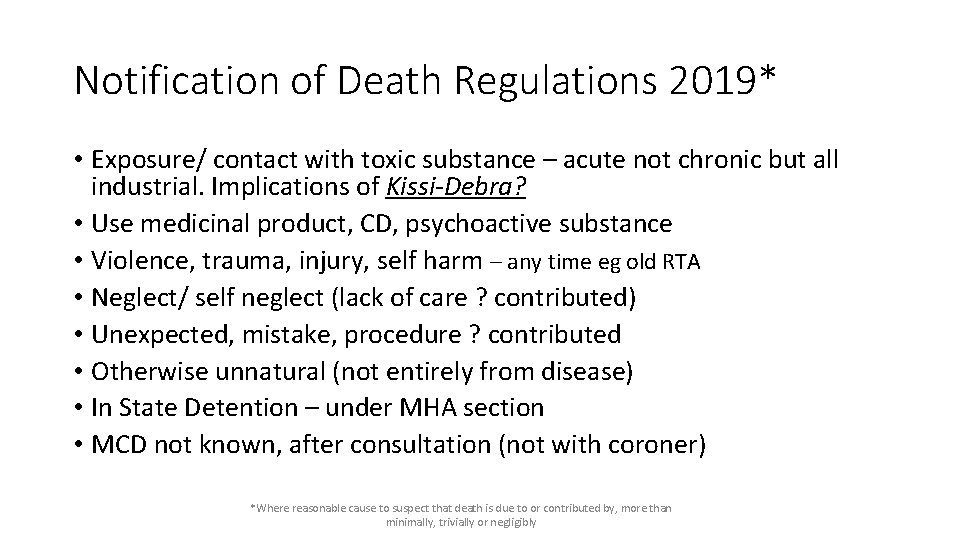 Notification of Death Regulations 2019*

• Exposure/ contact with toxic substance – acute not chronic but all industrial. Implications of Kissi-Debra?
• Use medicinal product, CD, psychoactive substance
• Violence, trauma, injury, self harm – any time eg old RTA
• Neglect/ self neglect (lack of care ? contributed)
• Unexpected, mistake, procedure ? contributed
• Otherwise unnatural (not entirely from disease)
• In State Detention – under MHA section
• MCD not known, after consultation (not with coroner)

*Where reasonable cause to suspect that death is due to or contributed by, more than minimally, trivially or negligibly